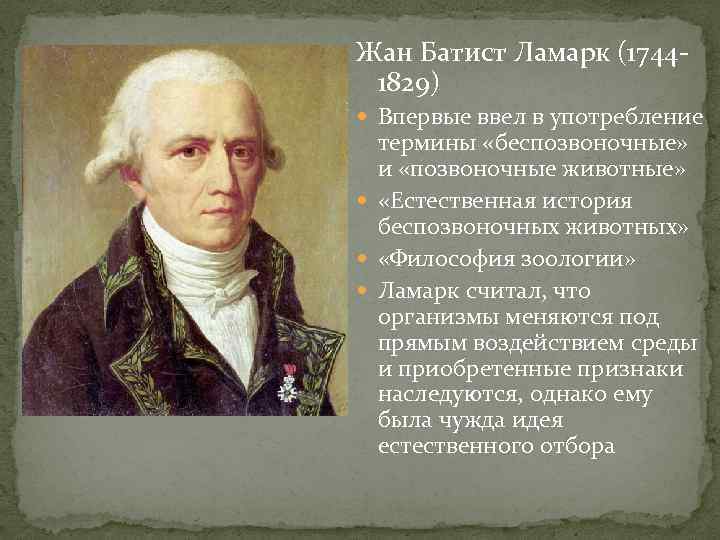 Жан Батист Ламарк (1744-1829)

Впервые ввел в употребление термины «беспозвоночные» и «позвоночные животные»

«Естественная история беспозвоночных животных»

«Философия зоологии»

Ламарк считал, что организмы меняются под прямым воздействием среды и приобретенные признаки наследуются, однако ему была чужда идея естественного отбора